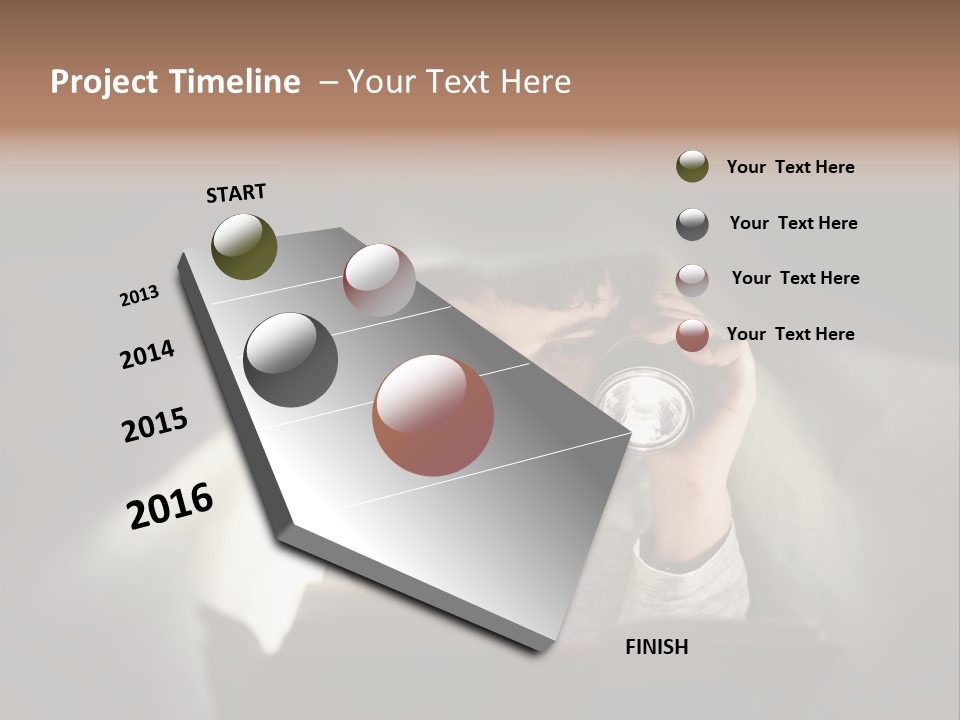 Project Timeline – Your Text Here

START

2013

2014

2015

2016

FINISH

Your Text Here

Your Text Here

Your Text Here

Your Text Here